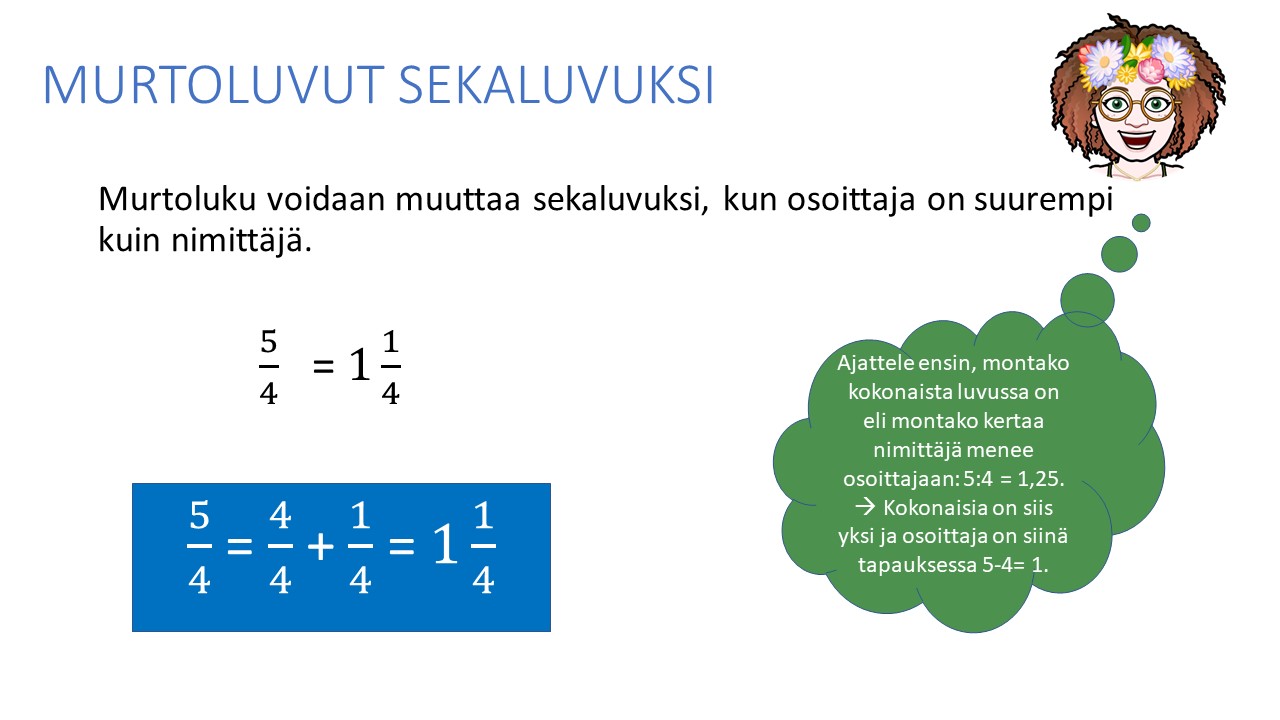 MURTOLUVUT SEKALUVUKSI

Murtoluku voidaan muuttaa sekaluvuksi, kun osoittaja on suurempi kuin nimittäjä.

$\frac{5}{4} = 1\frac{1}{4}$

$\frac{5}{4} = \frac{4}{4} + \frac{1}{4} = 1\frac{1}{4}$

Ajattele ensin, montako kokonaista luvussa on eli montako kertaa nimittäjä menee osoittajaan: 5:4 = 1,25.
→ Kokonaisia on siis yksi ja osoittaja on siinä tapauksessa 5-4= 1.